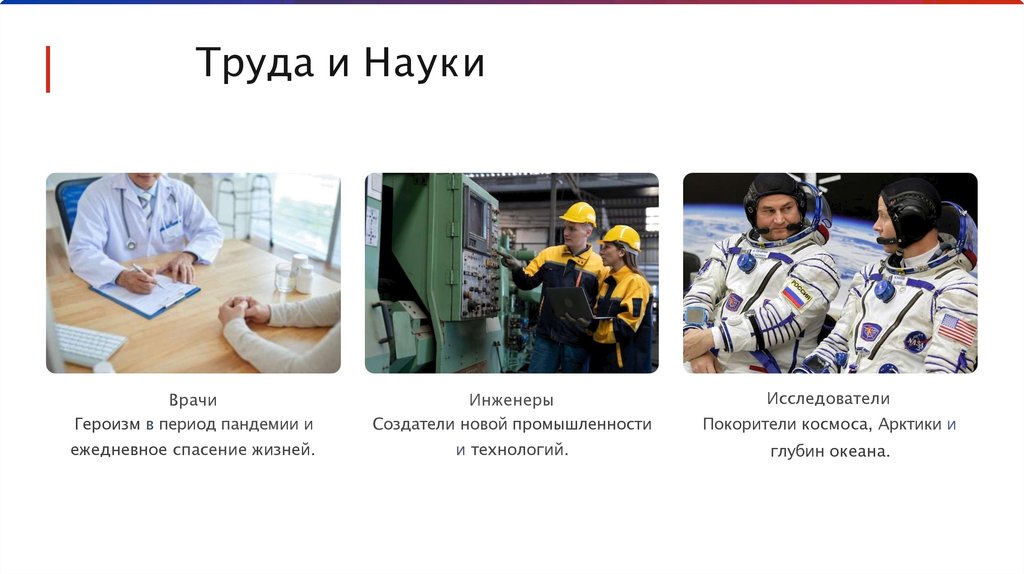 Труда и Науки

Врачи
Героизм в период пандемии и ежедневное спасение жизней.

Инженеры
Создатели новой промышленности и технологий.

Исследователи
Покорители космоса, Арктики и глубин океана.